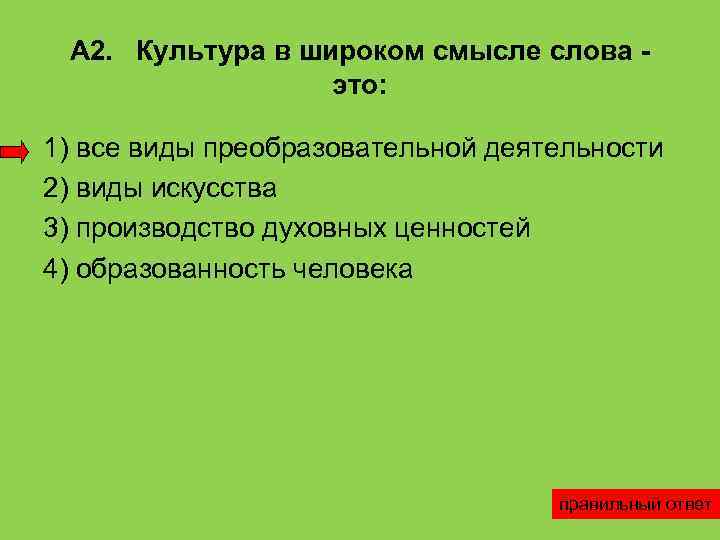 А2. Культура в широком смысле слова - это:

1) все виды преобразовательной деятельности
2) виды искусства
3) производство духовных ценностей
4) образованность человека

правильный ответ